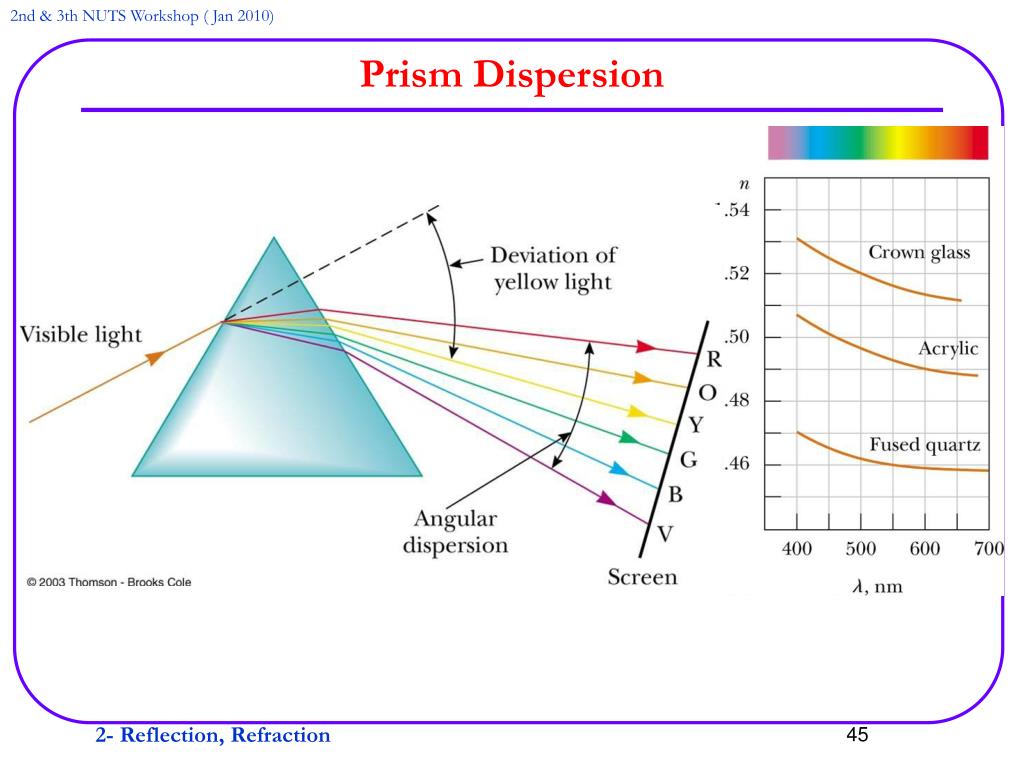 2nd & 3th NUTS Workshop ( Jan 2010)

Prism Dispersion

Visible light

Deviation of yellow light

Angular dispersion

R
O
Y
G
B
V

Screen

© 2003 Thomson - Brooks Cole

$n$
.54
.52
.50
.48
.46

Crown glass
Acrylic
Fused quartz

400 500 600 700
$\lambda$, nm

2- Reflection, Refraction

45